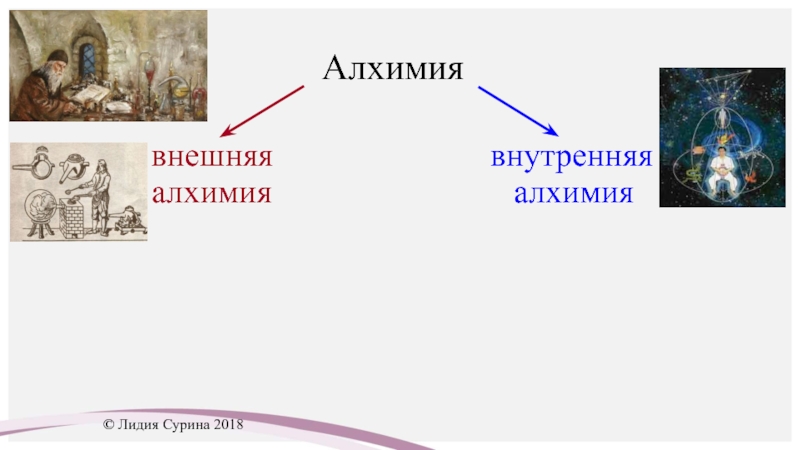 Алхимия

внешняя алхимия

внутренняя алхимия

© Лидия Сурина 2018